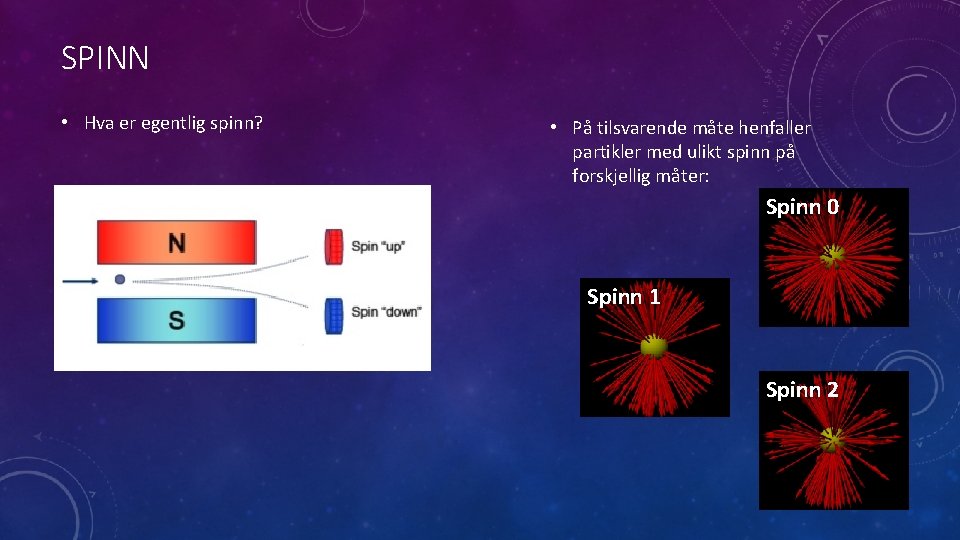 SPINN

• Hva er egentlig spinn?

N

S

Spin "up"

Spin "down"

• På tilsvarende måte henfaller partikler med ulikt spinn på forskjellig måter:

Spinn 0

Spinn 1

Spinn 2